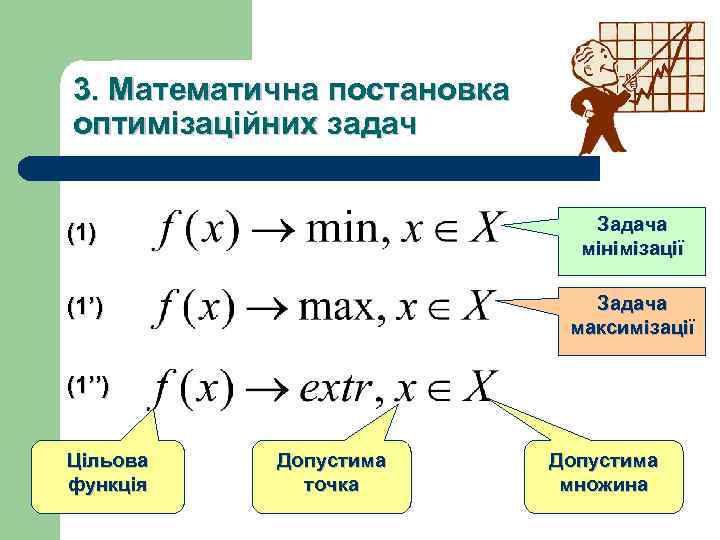 3. Математична постановка оптимізаційних задач

(1) $f(x) \to \min, x \in X$

Задача мінімізації

(1') $f(x) \to \max, x \in X$

Задача максимізації

(1'') $f(x) \to extr, x \in X$

Цільова функція

Допустима точка

Допустима множина